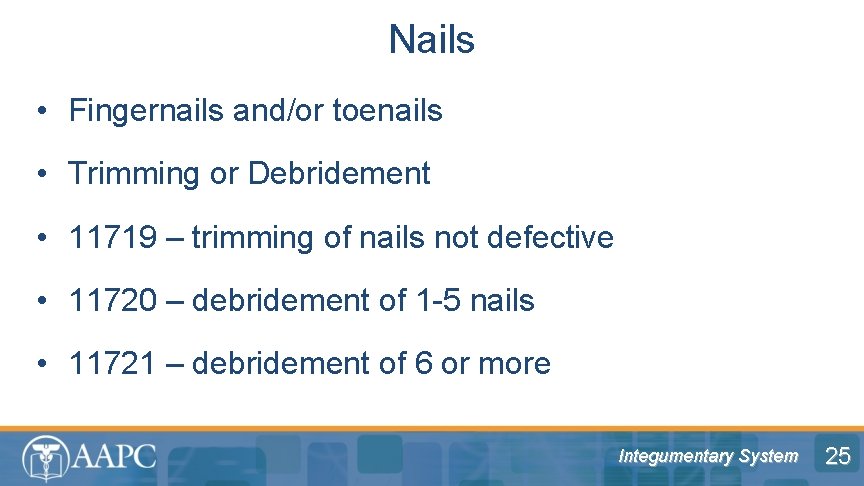 Nails

• Fingernails and/or toenails

• Trimming or Debridement

• 11719 – trimming of nails not defective

• 11720 – debridement of 1-5 nails

• 11721 – debridement of 6 or more

AAPC

Integumentary System

25